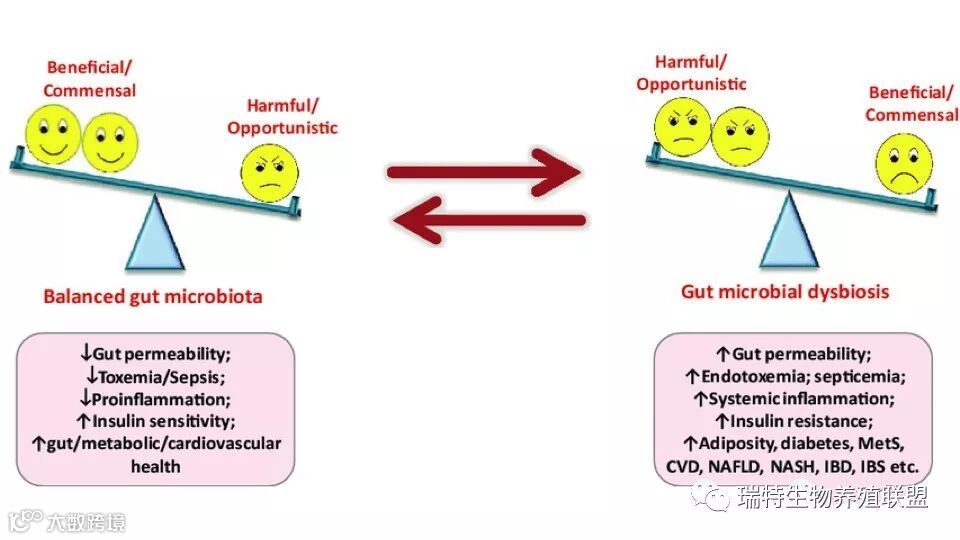 Beneficial/
Commensal

Harmful/
Opportunistic

Balanced gut microbiota

↓Gut permeability;
↓Toxemia/Sepsis;
↓Proinflammation;
↑Insulin sensitivity;
↑gut/metabolic/cardiovascular health

Harmful/
Opportunistic

Beneficial/
Commensal

Gut microbial dysbiosis

↑Gut permeability;
↑Endotoxemia; septicemia;
↑Systemic inflammation;
↑Insulin resistance;
↑Adiposity, diabetes, MetS, CVD, NAFLD, NASH, IBD, IBS etc.

大数跨境

瑞特生物养殖联盟